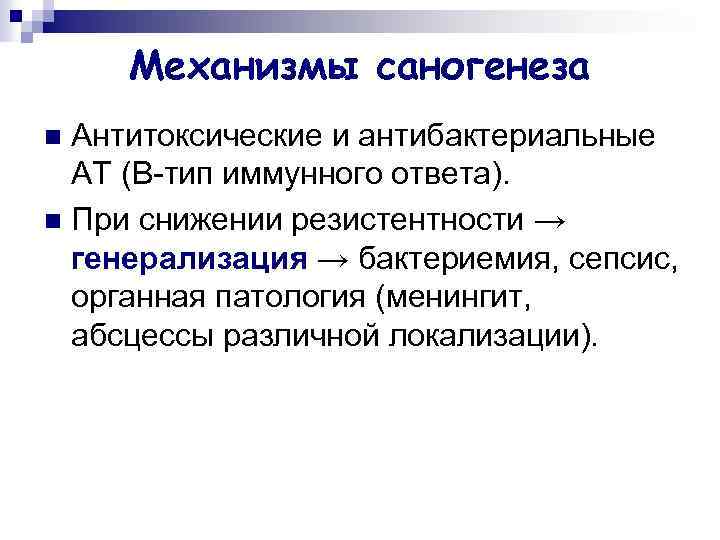 Механизмы саногенеза

Антитоксические и антибактериальные АТ (В-тип иммунного ответа).

При снижении резистентности → генерализация → бактериемия, сепсис, органная патология (менингит, абсцессы различной локализации).